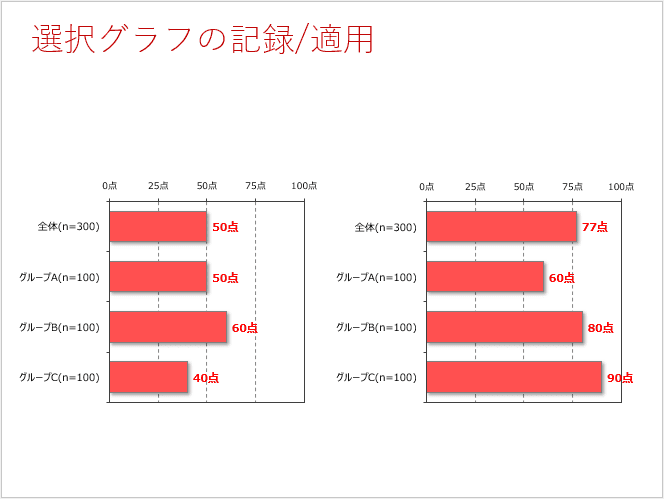 選択グラフの記録/適用

0点 25点 50点 75点 100点

全体(n=300) 50点
グループA(n=100) 50点
グループB(n=100) 60点
グループC(n=100) 40点

0点 25点 50点 75点 100点

全体(n=300) 77点
グループA(n=100) 60点
グループB(n=100) 80点
グループC(n=100) 90点